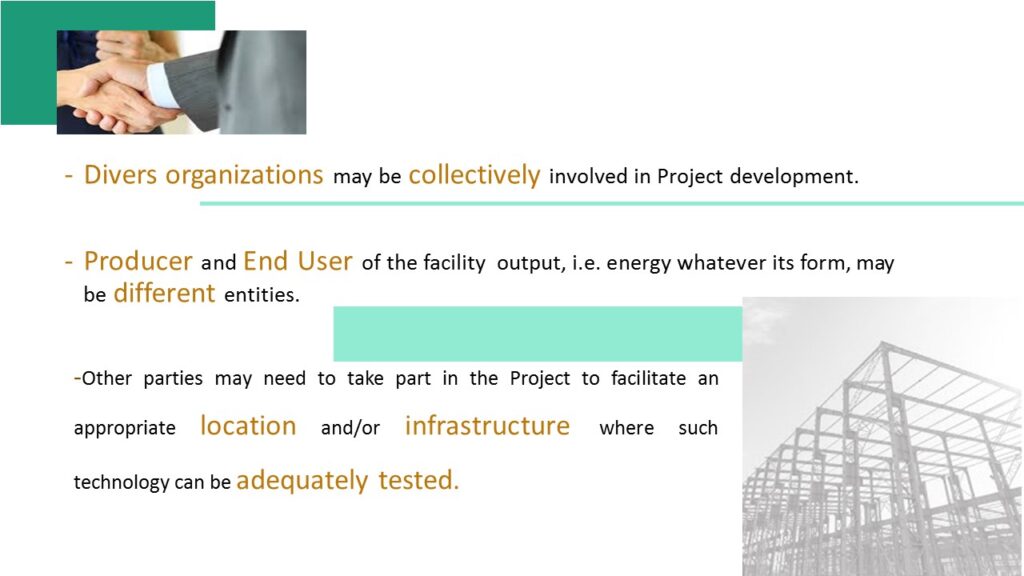 - Divers organizations may be collectively involved in Project development.

- Producer and End User of the facility output, i.e. energy whatever its form, may be different entities.

-Other parties may need to take part in the Project to facilitate an appropriate location and/or infrastructure where such technology can be adequately tested.